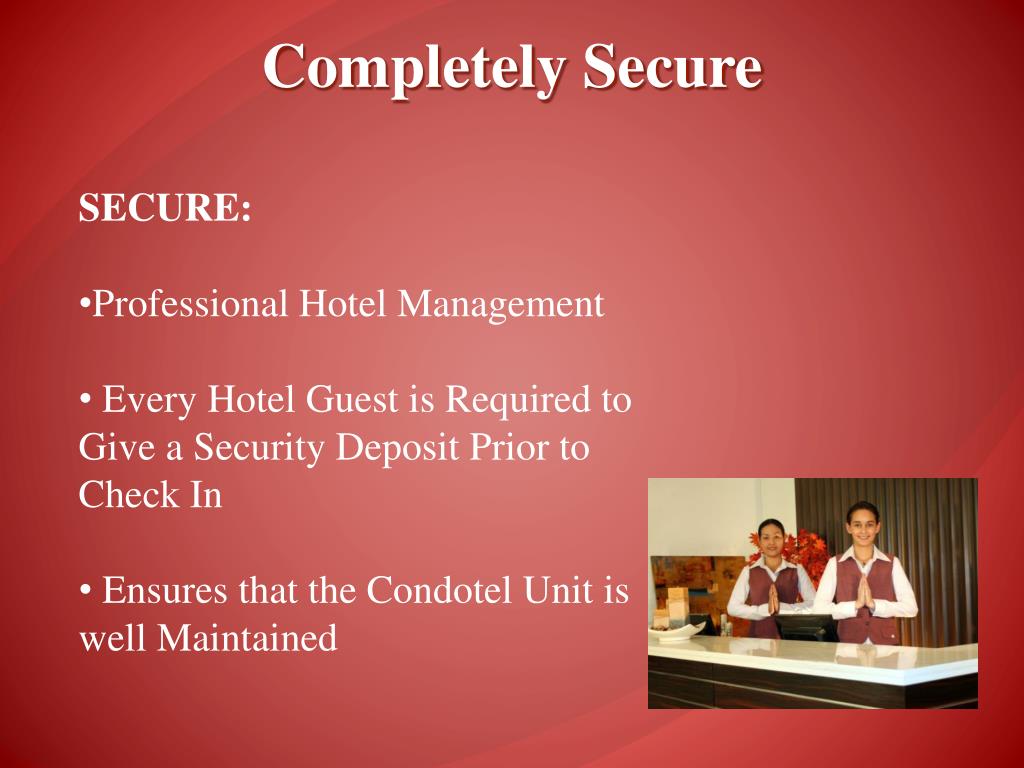 Completely Secure

SECURE:

•Professional Hotel Management

• Every Hotel Guest is Required to Give a Security Deposit Prior to Check In

• Ensures that the Condotel Unit is well Maintained